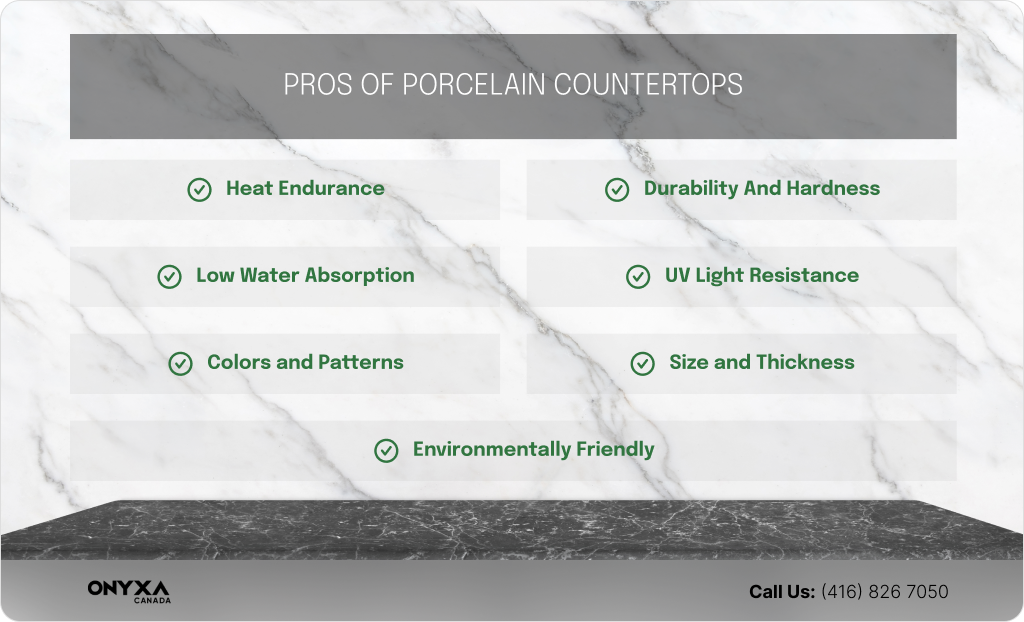 PROS OF PORCELAIN COUNTERTOPS

Heat Endurance

Durability And Hardness

Low Water Absorption

UV Light Resistance

Colors and Patterns

Size and Thickness

Environmentally Friendly

ONYXA CANADA

Call Us: (416) 826 7050